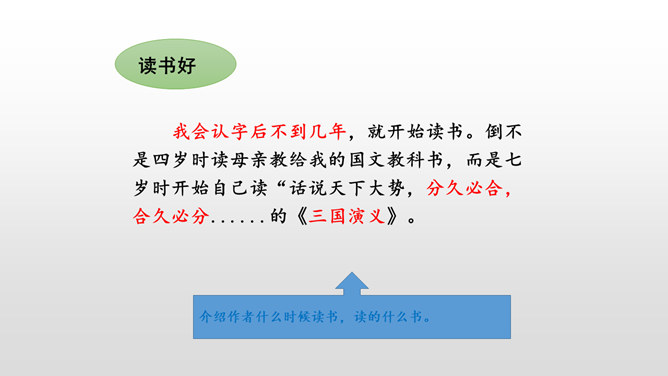 读书好

我会认字后不到几年，就开始读书。倒不是四岁时读母亲教给我的国文教科书，而是七岁时开始自己读“话说天下大势，分久必合，合久必分......的《三国演义》。

介绍作者什么时候读书，读的什么书。